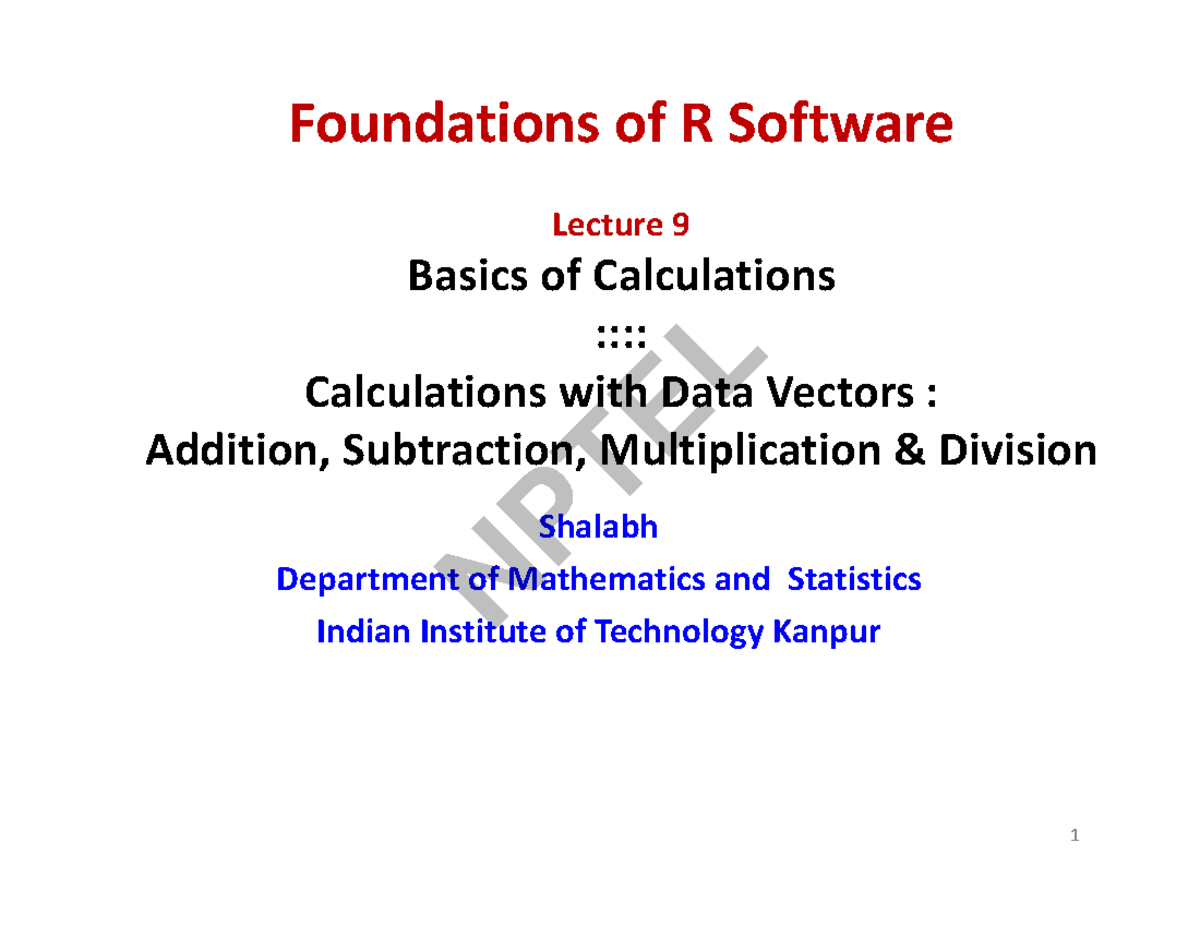 Foundations of R Software

Lecture 9

Basics of Calculations

::::

Calculations with Data Vectors :
Addition, Subtraction, Multiplication & Division

Shalabh

Department of Mathematics and Statistics

Indian Institute of Technology Kanpur

NPTEL

1